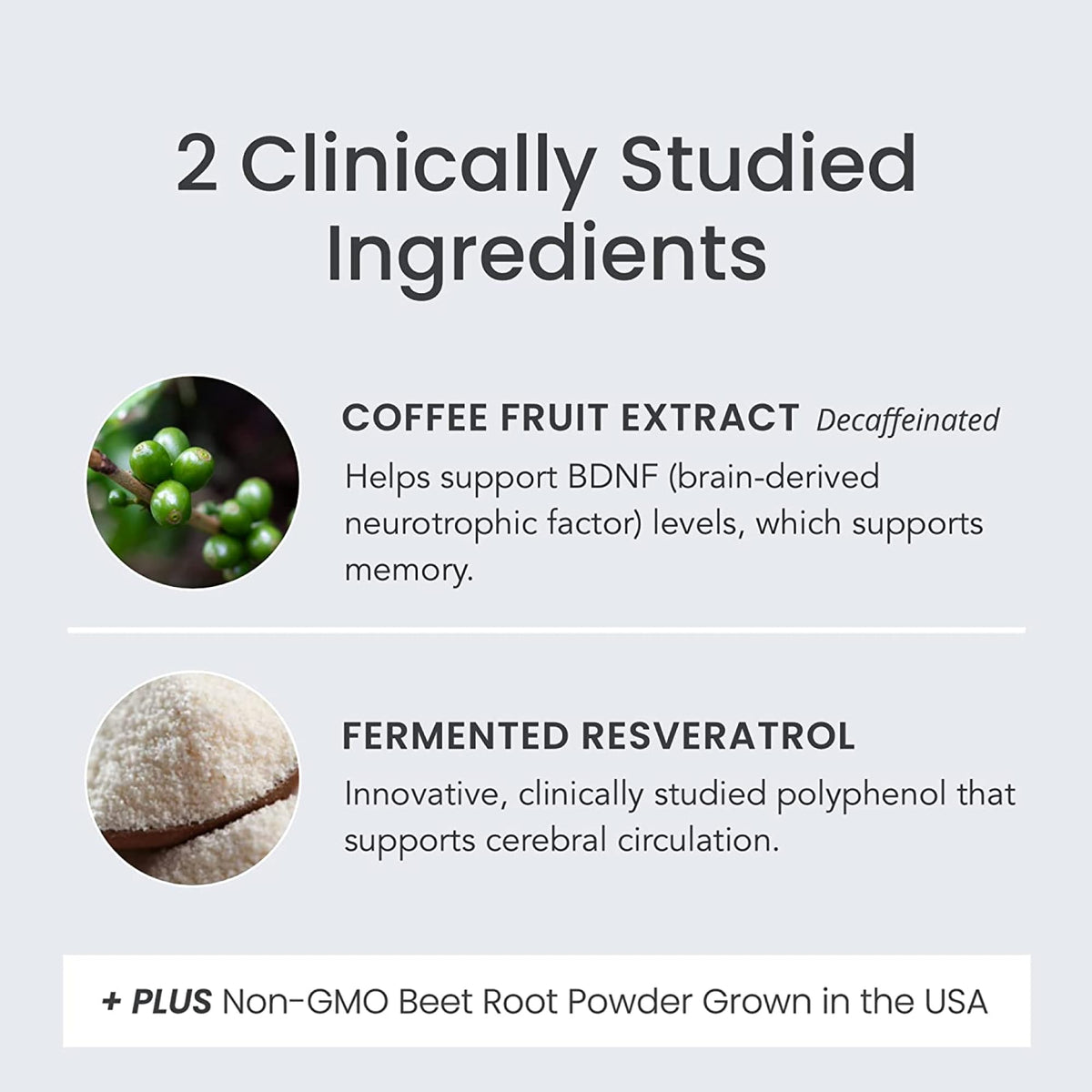 2 Clinically Studied Ingredients

COFFEE FRUIT EXTRACT Decaffeinated

Helps support BDNF (brain-derived neurotrophic factor) levels, which supports memory.

FERMENTED RESVERATROL

Innovative, clinically studied polyphenol that supports cerebral circulation.

+ PLUS Non-GMO Beet Root Powder Grown in the USA